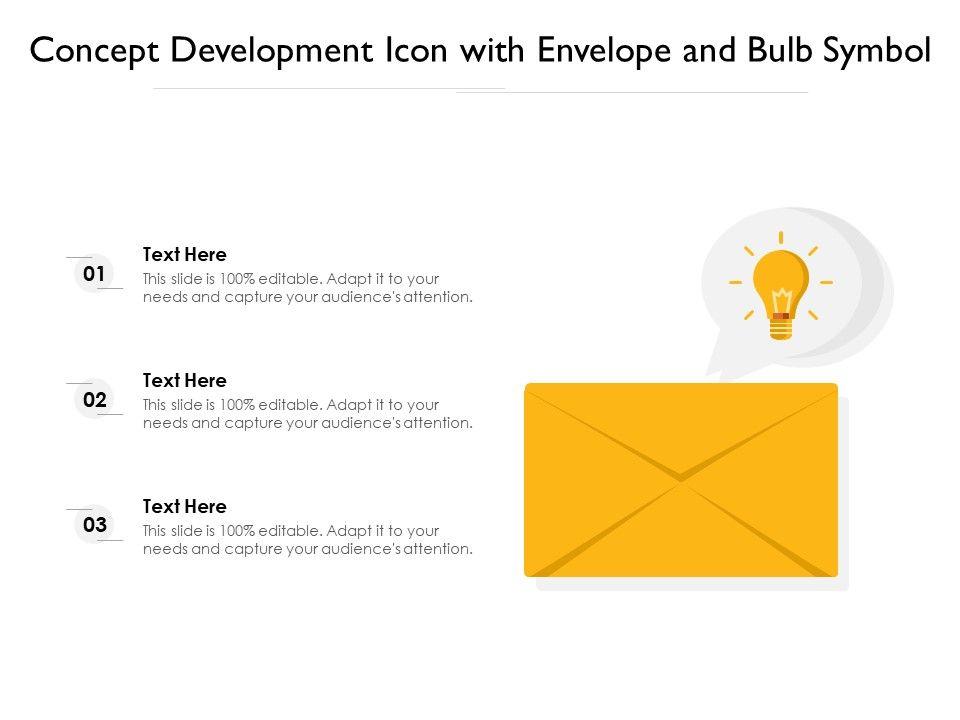 Concept Development Icon with Envelope and Bulb Symbol

01
Text Here
This slide is 100% editable. Adapt it to your needs and capture your audience's attention.

02
Text Here
This slide is 100% editable. Adapt it to your needs and capture your audience's attention.

03
Text Here
This slide is 100% editable. Adapt it to your needs and capture your audience's attention.